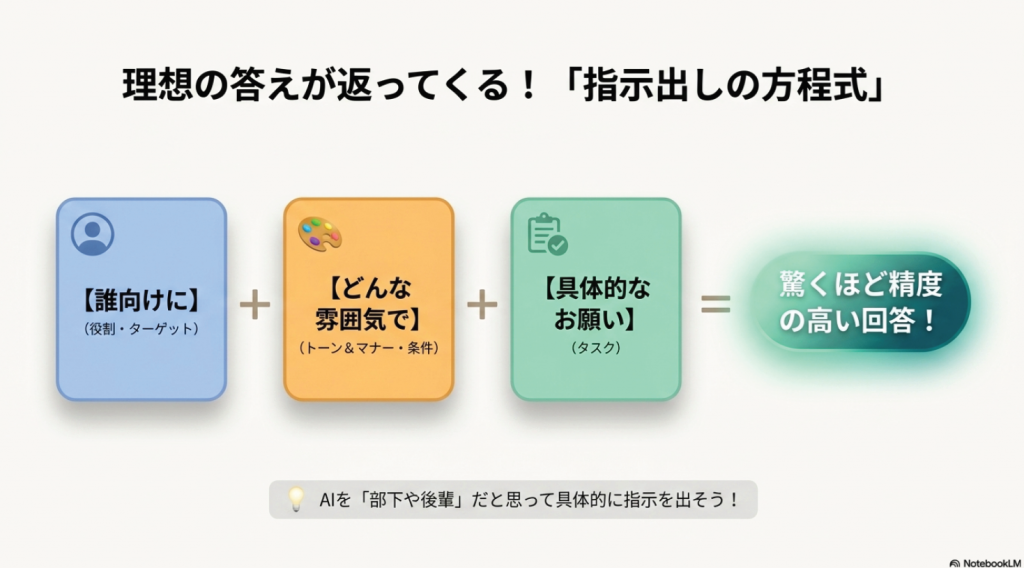 理想の答えが返ってくる！「指示出しの方程式」

【誰向けに】
（役割・ターゲット）

+

【どんな雰囲気で】
（トーン＆マナー・条件）

+

【具体的なお願い】
（タスク）

=

驚くほど精度の高い回答！

AIを「部下や後輩」だと思って具体的に指示を出そう！

NotebookLM